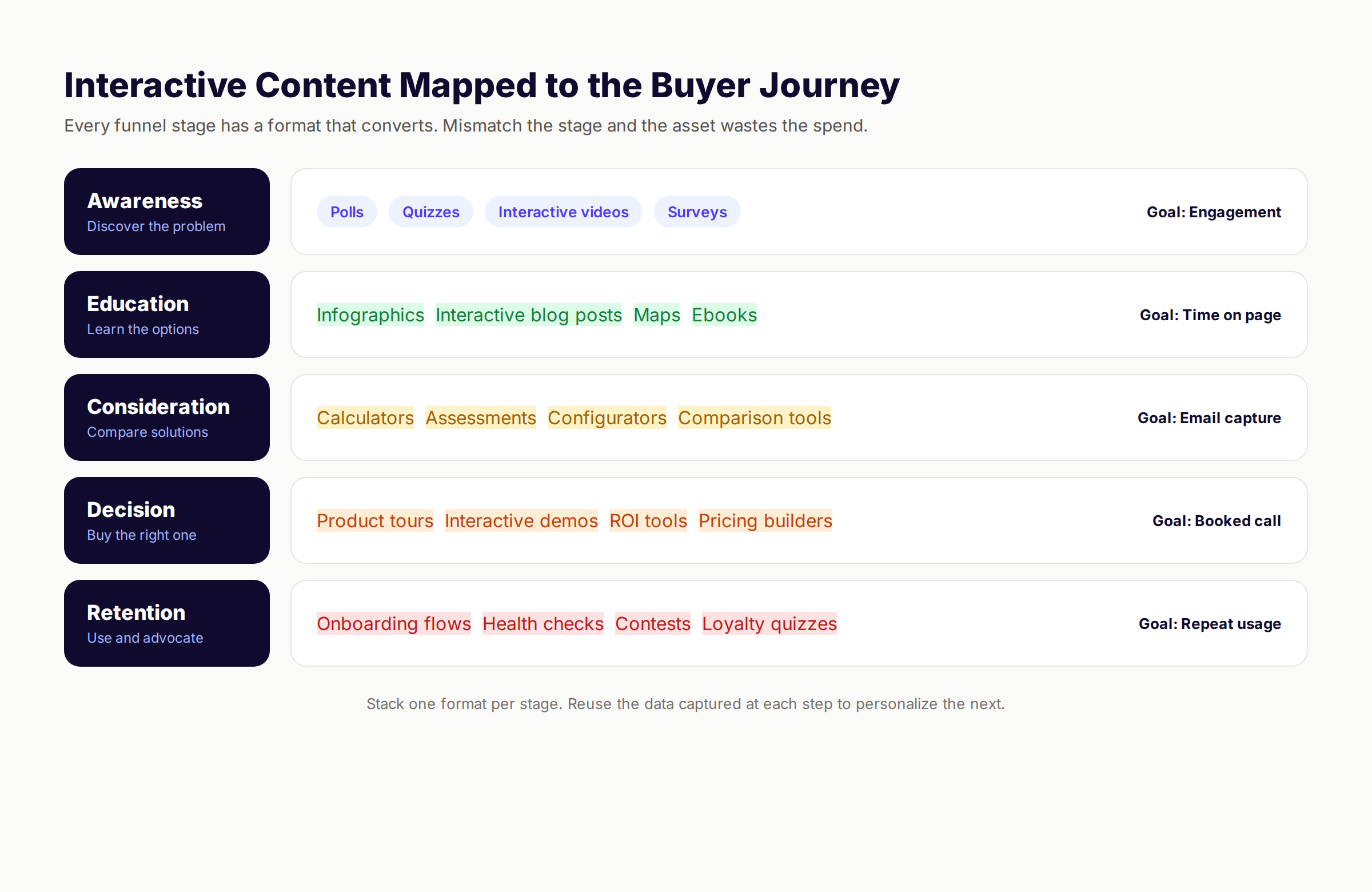 Interactive Content Mapped to the Buyer Journey

Every funnel stage has a format that converts. Mismatch the stage and the asset wastes the spend.

Awareness
Discover the problem

Polls Quizzes Interactive videos Surveys

Goal: Engagement

Education
Learn the options

Infographics Interactive blog posts Maps Ebooks

Goal: Time on page

Consideration
Compare solutions

Calculators Assessments Configurators Comparison tools

Goal: Email capture

Decision
Buy the right one

Product tours Interactive demos ROI tools Pricing builders

Goal: Booked call

Retention
Use and advocate

Onboarding flows Health checks Contests Loyalty quizzes

Goal: Repeat usage

Stack one format per stage. Reuse the data captured at each step to personalize the next.